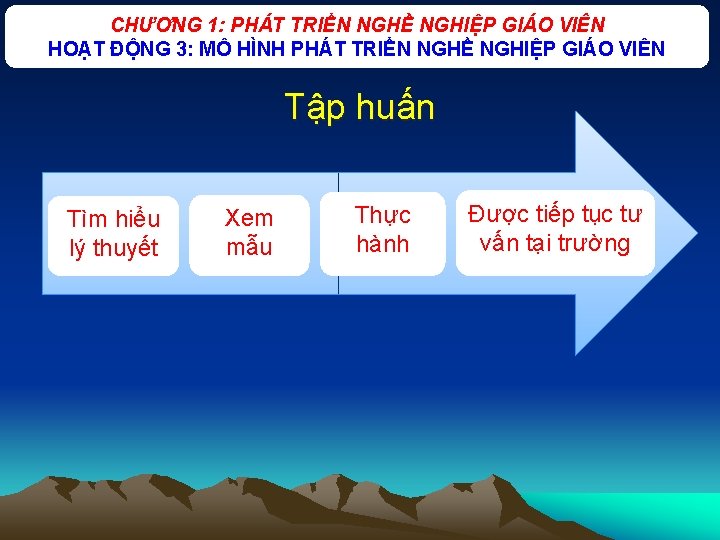 CHƯƠNG 1: PHÁT TRIỂN NGHỀ NGHIỆP GIÁO VIÊN
HOẠT ĐỘNG 3: MÔ HÌNH PHÁT TRIỂN NGHỀ NGHIỆP GIÁO VIÊN

Tập huấn

Tìm hiểu lý thuyết

Xem mẫu

Thực hành

Được tiếp tục tư vấn tại trường